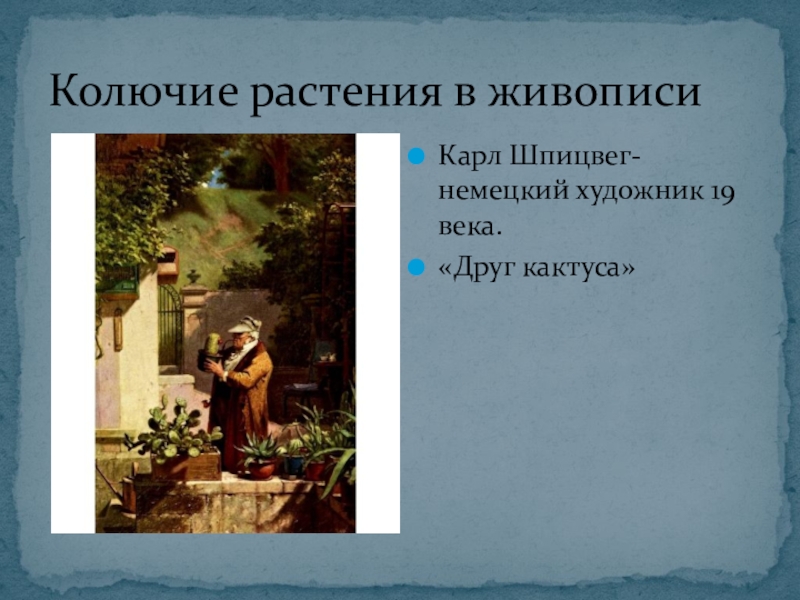 Колючие растения в живописи

Карл Шпицвег- немецкий художник 19 века.

«Друг кактуса»